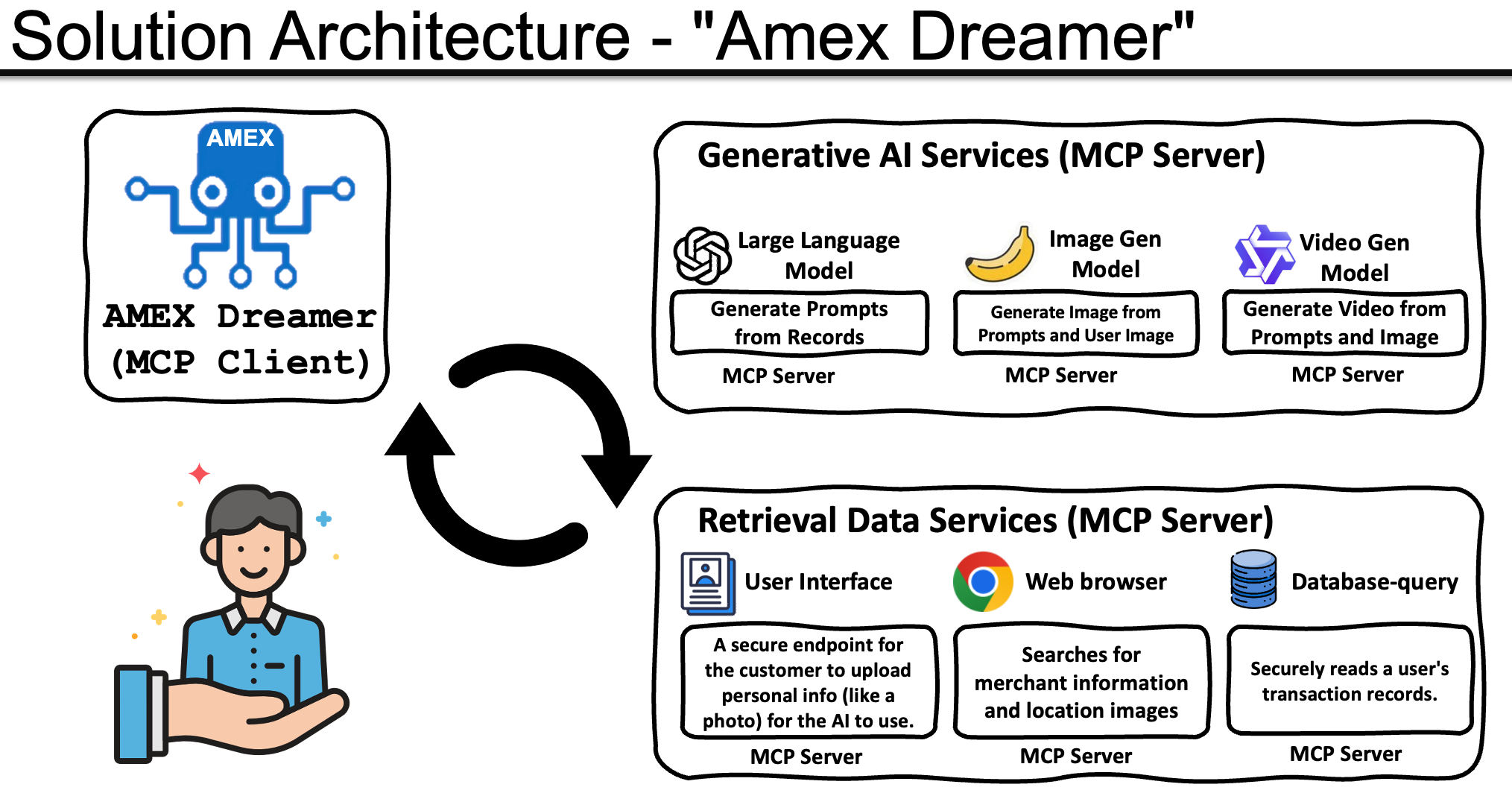 Solution Architecture - "Amex Dreamer"

AMEX

AMEX Dreamer
(MCP Client)

Generative AI Services (MCP Server)

Large Language Model

Generate Prompts from Records

MCP Server

Image Gen Model

Generate Image from Prompts and User Image

MCP Server

Video Gen Model

Generate Video from Prompts and Image

MCP Server

Retrieval Data Services (MCP Server)

User Interface

A secure endpoint for the customer to upload personal info (like a photo) for the AI to use.

MCP Server

Web browser

Searches for merchant information and location images

MCP Server

Database-query

Securely reads a user's transaction records.

MCP Server